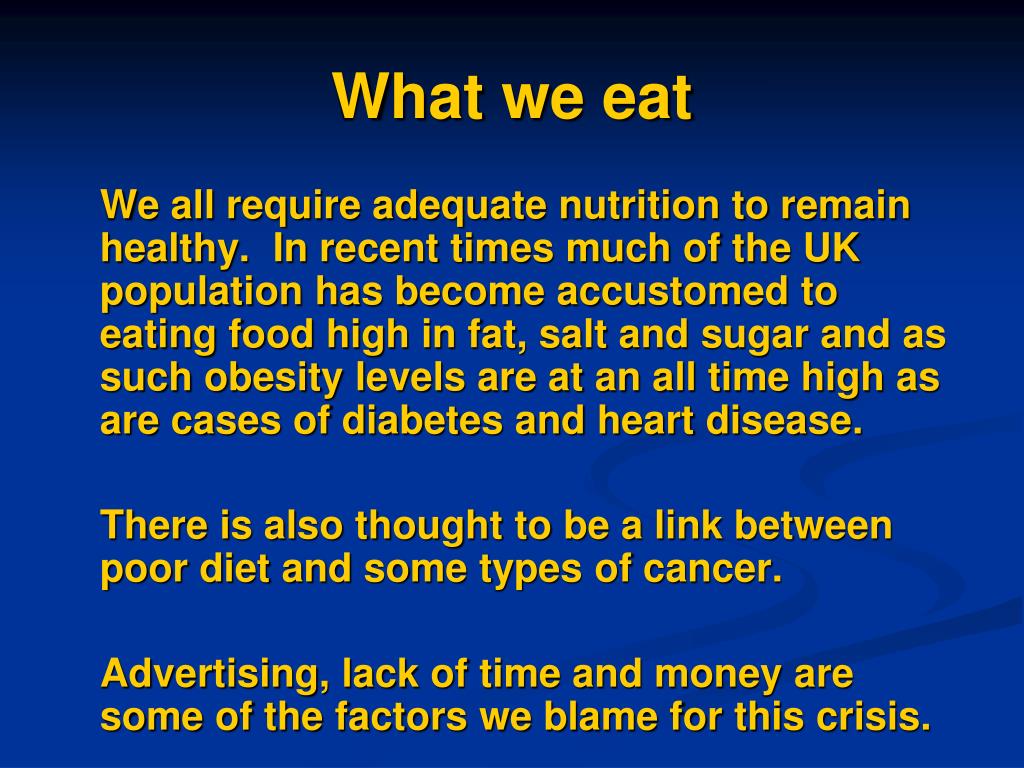 What we eat

We all require adequate nutrition to remain healthy. In recent times much of the UK population has become accustomed to eating food high in fat, salt and sugar and as such obesity levels are at an all time high as are cases of diabetes and heart disease.

There is also thought to be a link between poor diet and some types of cancer.

Advertising, lack of time and money are some of the factors we blame for this crisis.